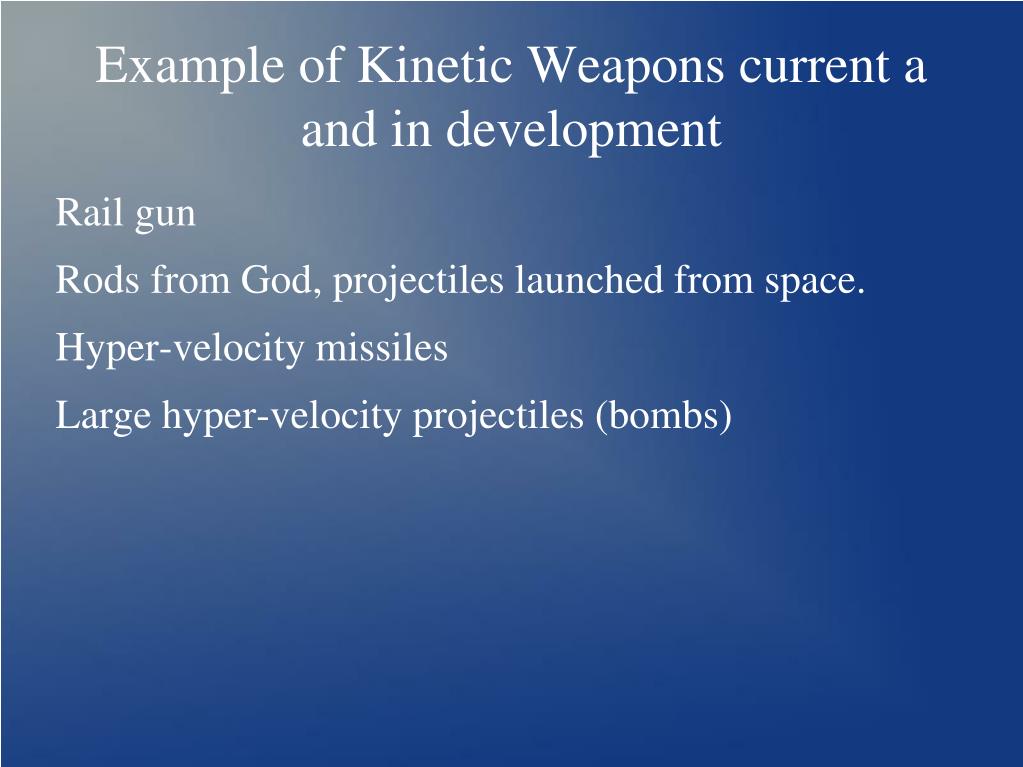 Example of Kinetic Weapons current a and in development

Rail gun

Rods from God, projectiles launched from space.

Hyper-velocity missiles

Large hyper-velocity projectiles (bombs)